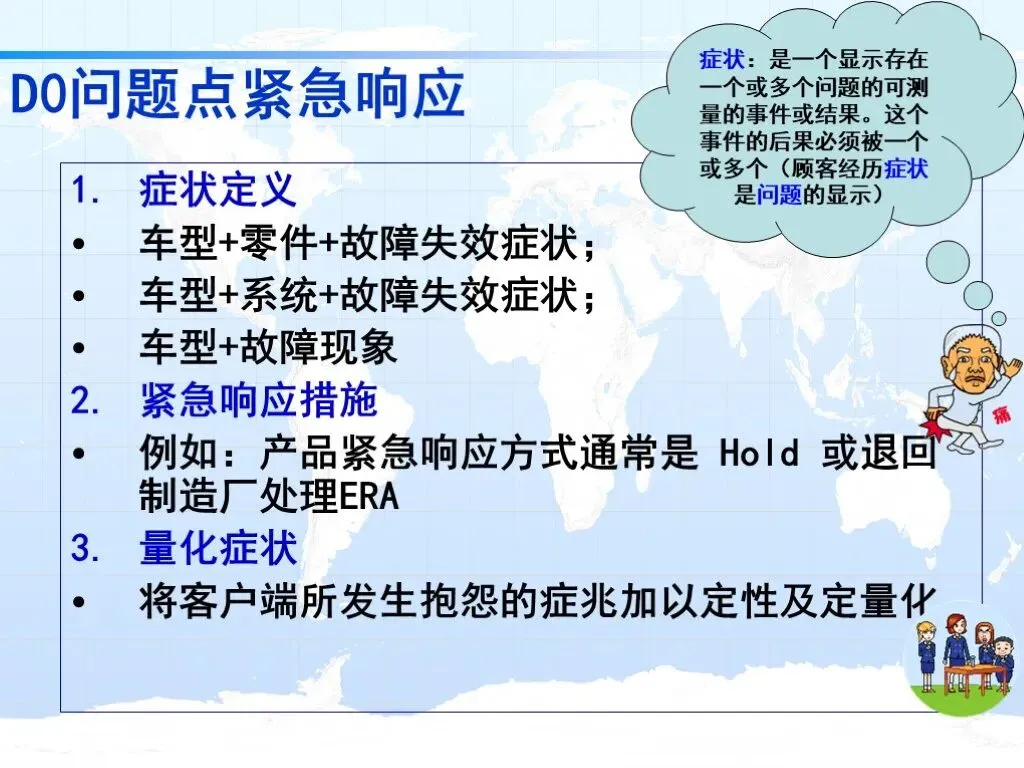 D0问题点紧急响应

症状：是一个显示存在一个或多个问题的可测量的事件或结果。这个事件的后果必须被一个或多个（顾客经历症状是问题的显示）

1. 症状定义
• 车型+零件+故障失效症状；
• 车型+系统+故障失效症状；
• 车型+故障现象
2. 紧急响应措施
• 例如：产品紧急响应方式通常是 Hold 或退回制造厂处理ERA
3. 量化症状
• 将客户端所发生抱怨的症兆加以定性及定量化

痛